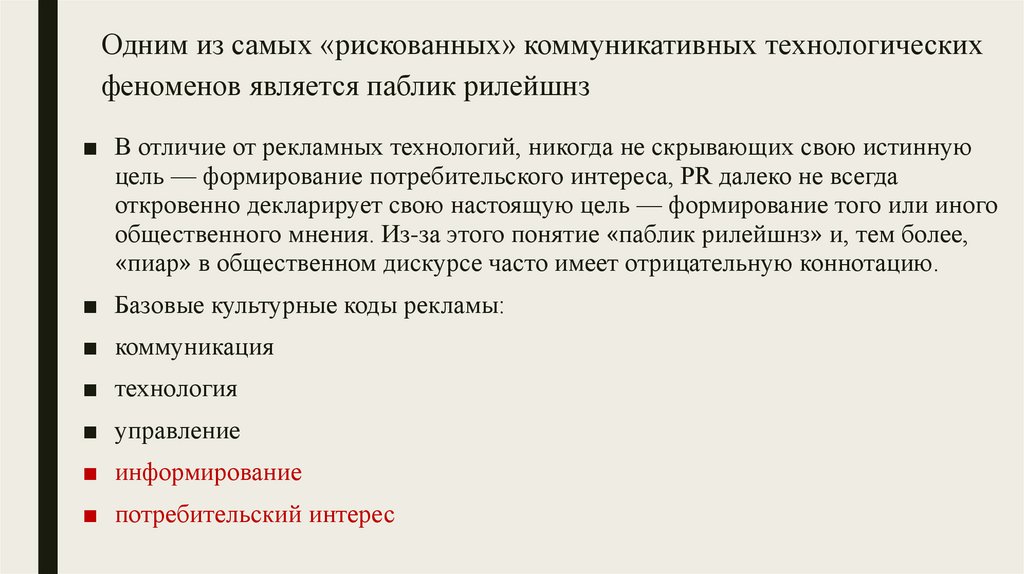 Одним из самых «рискованных» коммуникативных технологических феноменов является паблик рилейшнз

■ В отличие от рекламных технологий, никогда не скрывающих свою истинную цель — формирование потребительского интереса, PR далеко не всегда откровенно декларирует свою настоящую цель — формирование того или иного общественного мнения. Из-за этого понятие «паблик рилейшнз» и, тем более, «пиар» в общественном дискурсе часто имеет отрицательную коннотацию.

■ Базовые культурные коды рекламы:

■ коммуникация

■ технология

■ управление

■ информирование

■ потребительский интерес